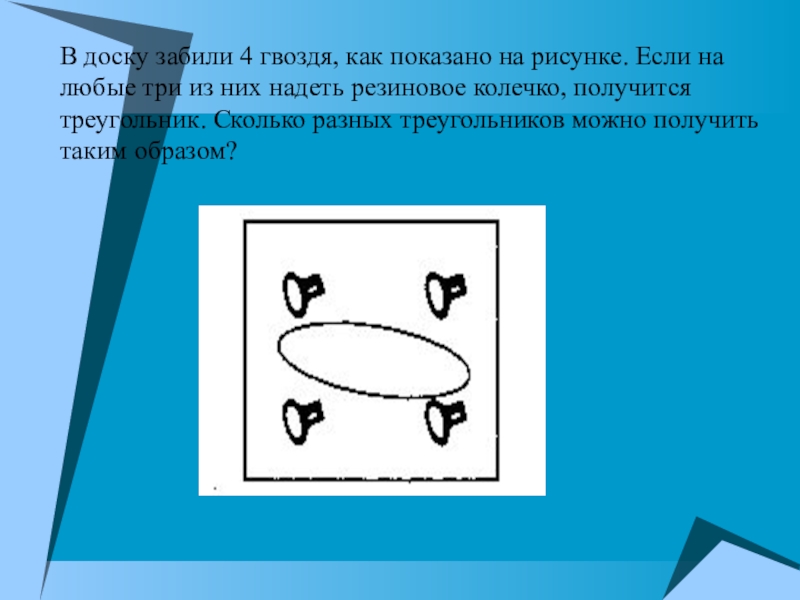 В доску забили 4 гвоздя, как показано на рисунке. Если на любые три из них надеть резиновое колечко, получится треугольник. Сколько разных треугольников можно получить таким образом?